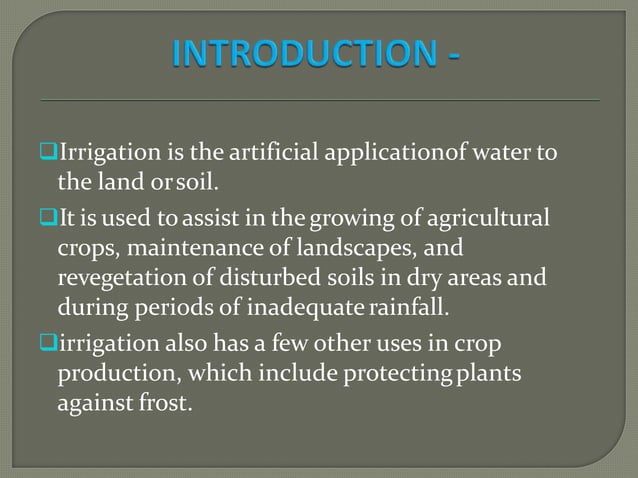 INTRODUCTION -

❑Irrigation is the artificial applicationof water to the land or soil.

❑It is used to assist in the growing of agricultural crops, maintenance of landscapes, and revegetation of disturbed soils in dry areas and during periods of inadequate rainfall.

❑irrigation also has a few other uses in crop production, which include protecting plants against frost.